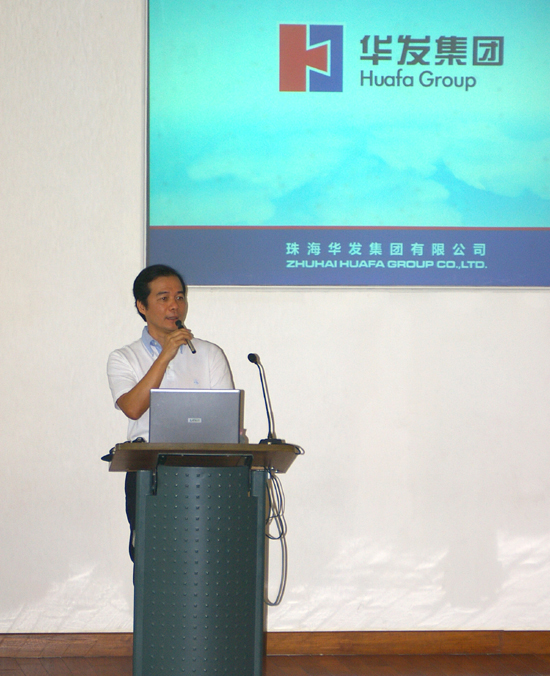 华发集团
Huafa Group

珠海华发集团有限公司
ZHUHAI HUAFA GROUP CO.,LTD.